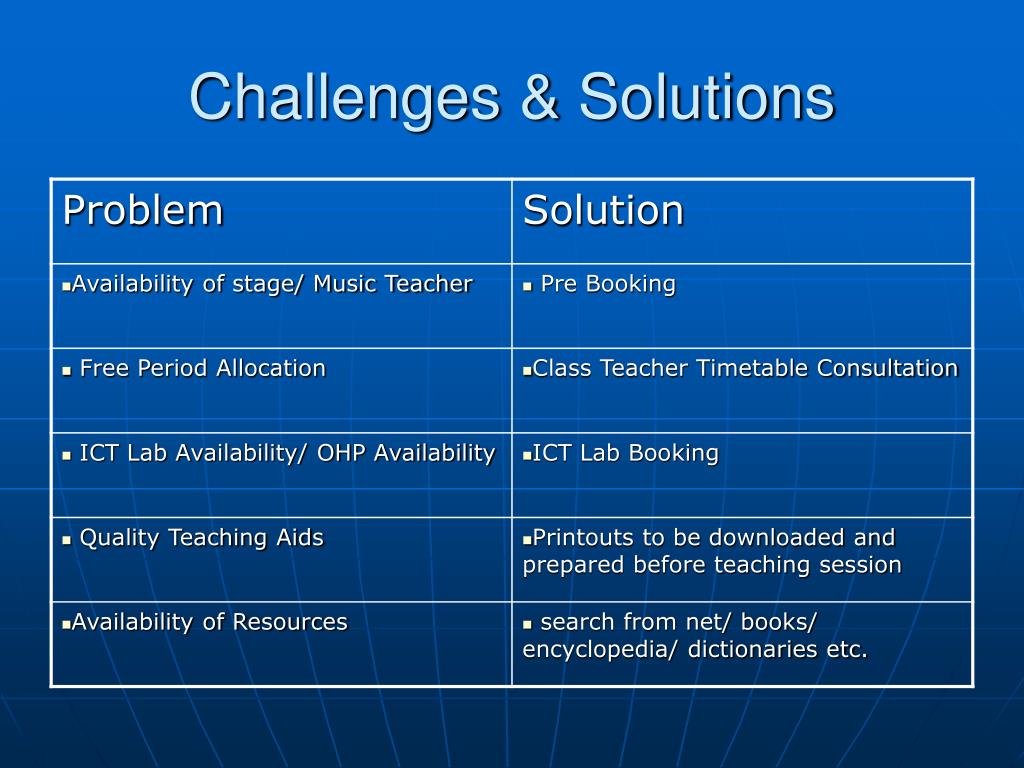 Challenges & Solutions

| Problem | Solution |
|---|---|
| ▪Availability of stage/ Music Teacher | ▪ Pre Booking |
| ▪ Free Period Allocation | ▪Class Teacher Timetable Consultation |
| ▪ ICT Lab Availability/ OHP Availability | ▪ICT Lab Booking |
| ▪ Quality Teaching Aids | ▪Printouts to be downloaded and prepared before teaching session |
| ▪Availability of Resources | ▪ search from net/ books/ encyclopedia/ dictionaries etc. |